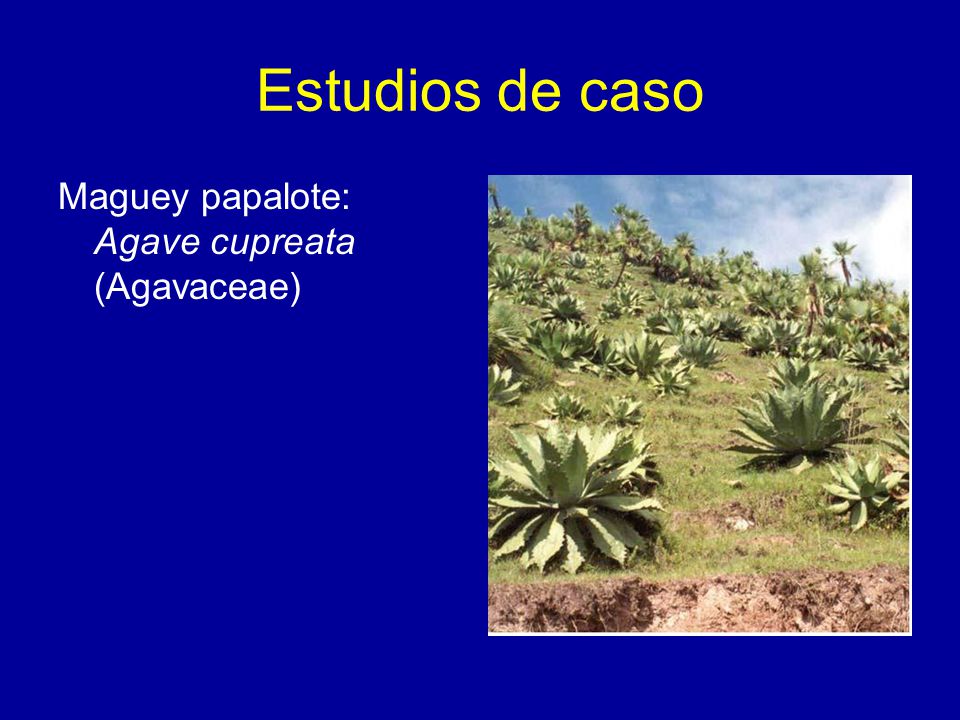 Estudios de caso

Maguey papalote:
Agave cupreata
(Agavaceae)